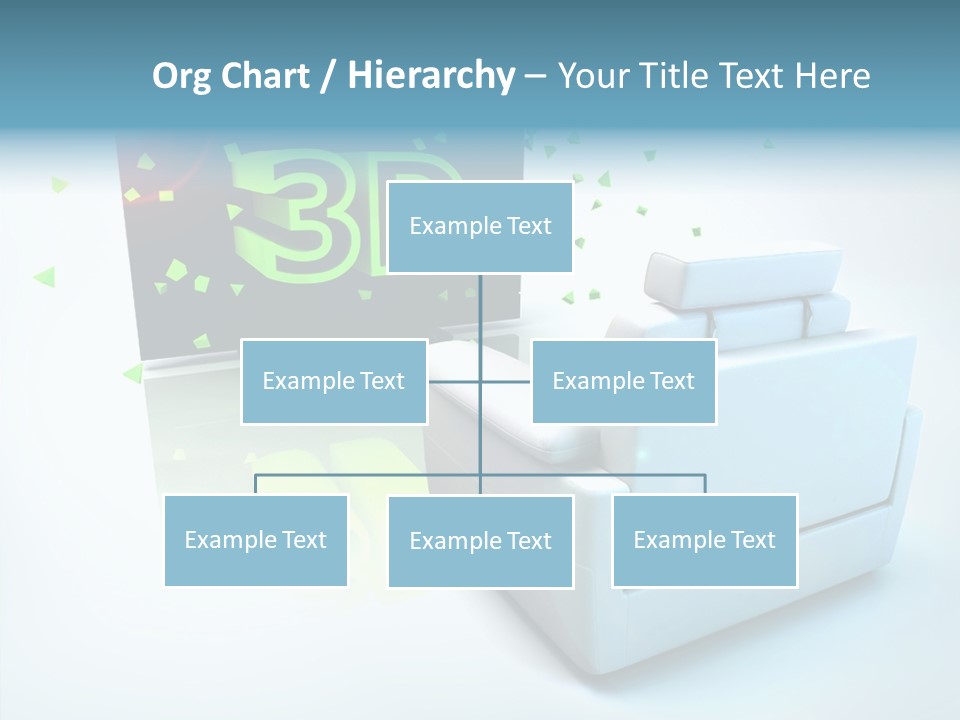 Org Chart / Hierarchy – Your Title Text Here

3D

Example Text

Example Text

Example Text

Example Text

Example Text

Example Text